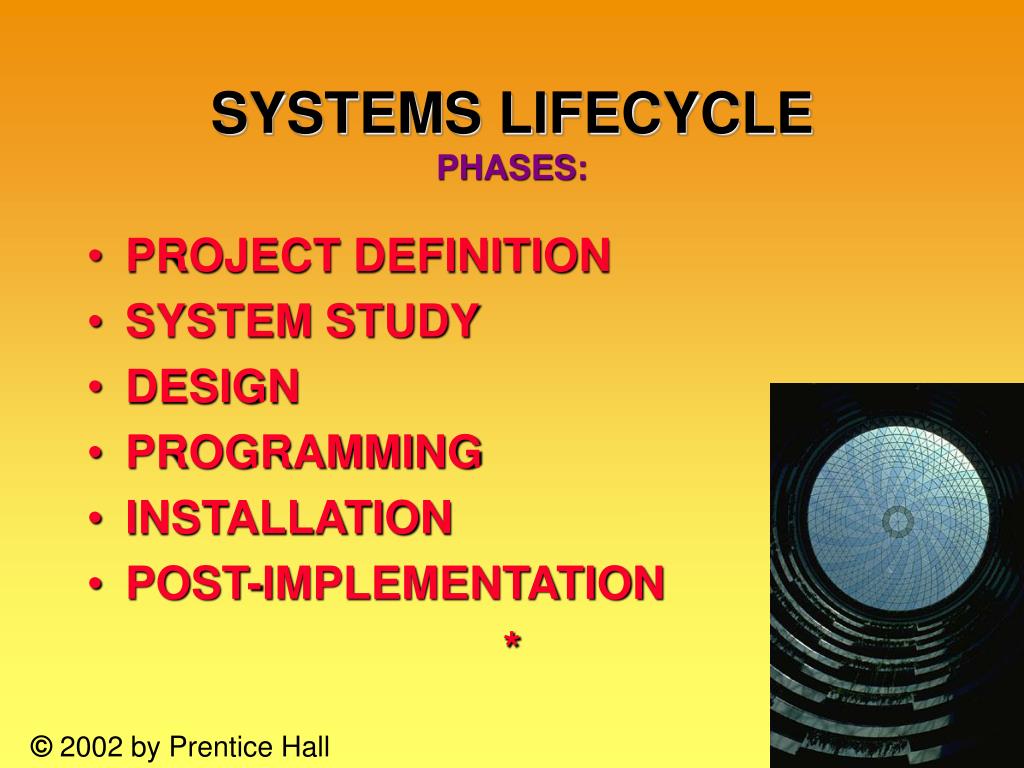 SYSTEMS LIFECYCLE
PHASES:

• PROJECT DEFINITION
• SYSTEM STUDY
• DESIGN
• PROGRAMMING
• INSTALLATION
• POST-IMPLEMENTATION

*

© 2002 by Prentice Hall